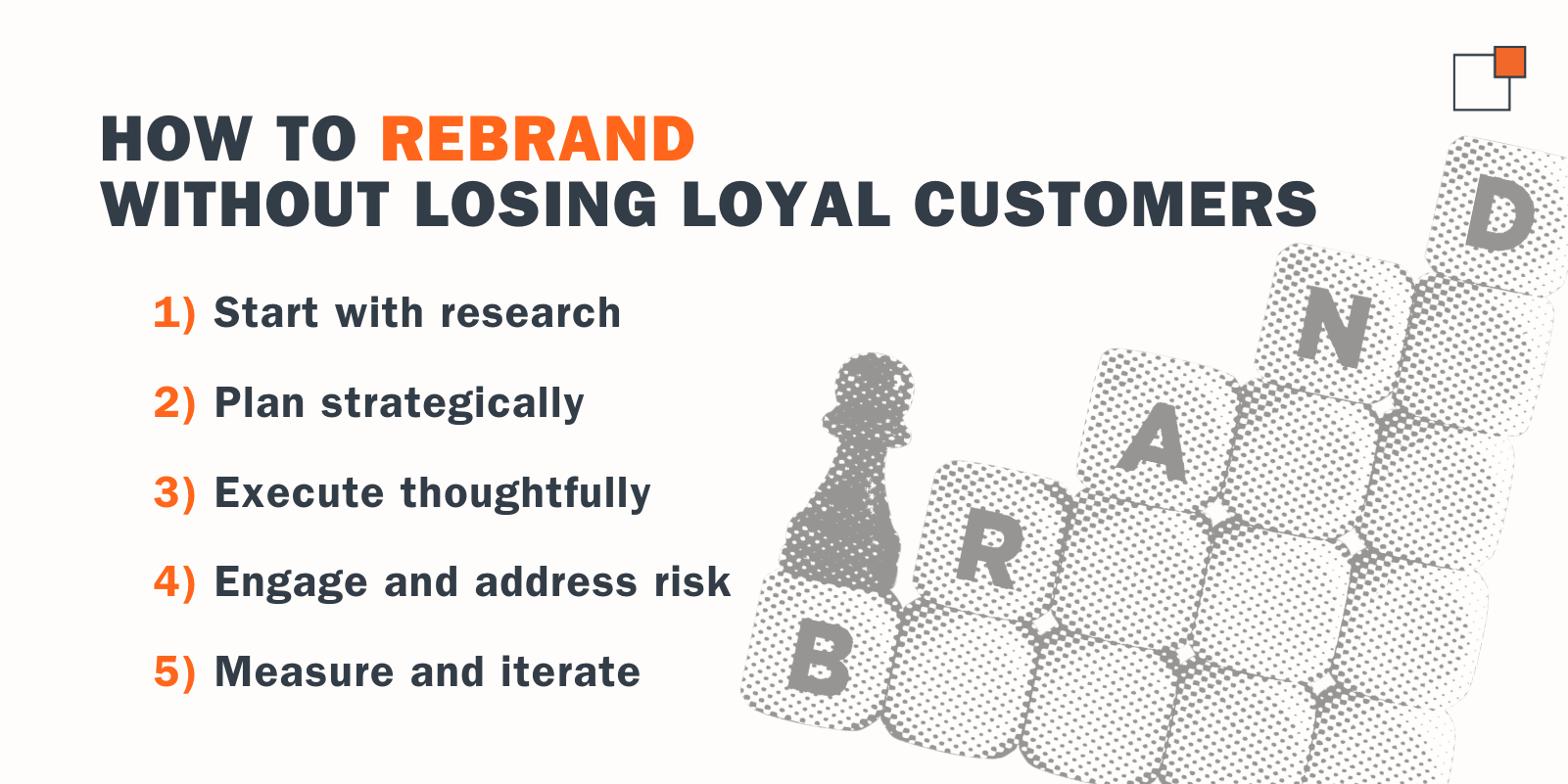 HOW TO REBRAND
WITHOUT LOSING LOYAL CUSTOMERS

1) Start with research

2) Plan strategically

3) Execute thoughtfully

4) Engage and address risk

5) Measure and iterate

B R A N D